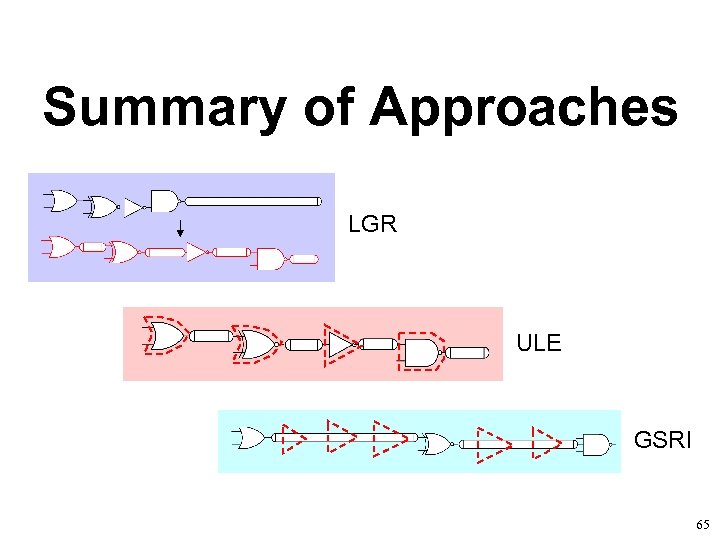 Summary of Approaches

LGR

ULE

GSRI

65